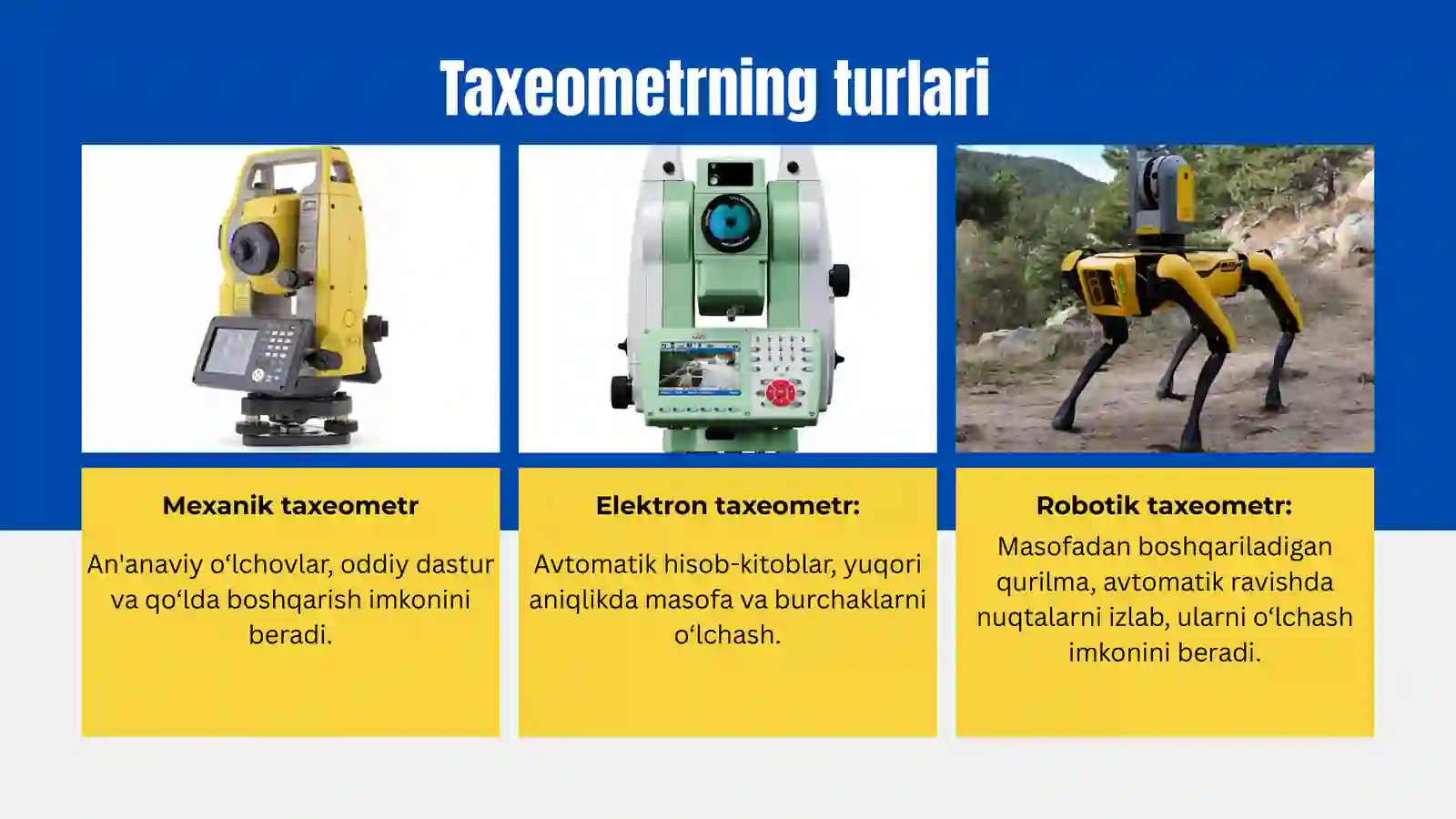 Taxeometrning turlari

Mexanik taxeometr

An'anaviy o‘lchovlar, oddiy dastur va qo‘lda boshqarish imkonini beradi.

Elektron taxeometr:

Avtomatik hisob-kitoblar, yuqori aniqlikda masofa va burchaklarni o‘lchash.

Robotik taxeometr:

Masofadan boshqariladigan qurilma, avtomatik ravishda nuqtalarni izlab, ularni o‘lchash imkonini beradi.